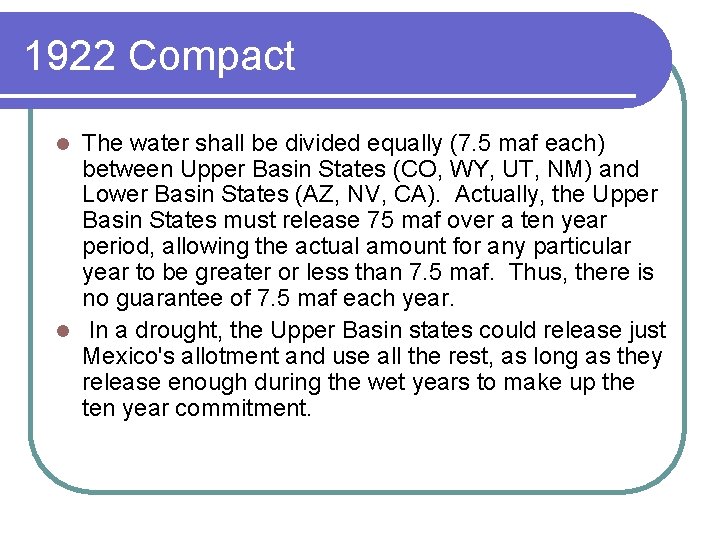 1922 Compact

- The water shall be divided equally (7.5 maf each) between Upper Basin States (CO, WY, UT, NM) and Lower Basin States (AZ, NV, CA). Actually, the Upper Basin States must release 75 maf over a ten year period, allowing the actual amount for any particular year to be greater or less than 7.5 maf. Thus, there is no guarantee of 7.5 maf each year.
- In a drought, the Upper Basin states could release just Mexico's allotment and use all the rest, as long as they release enough during the wet years to make up the ten year commitment.